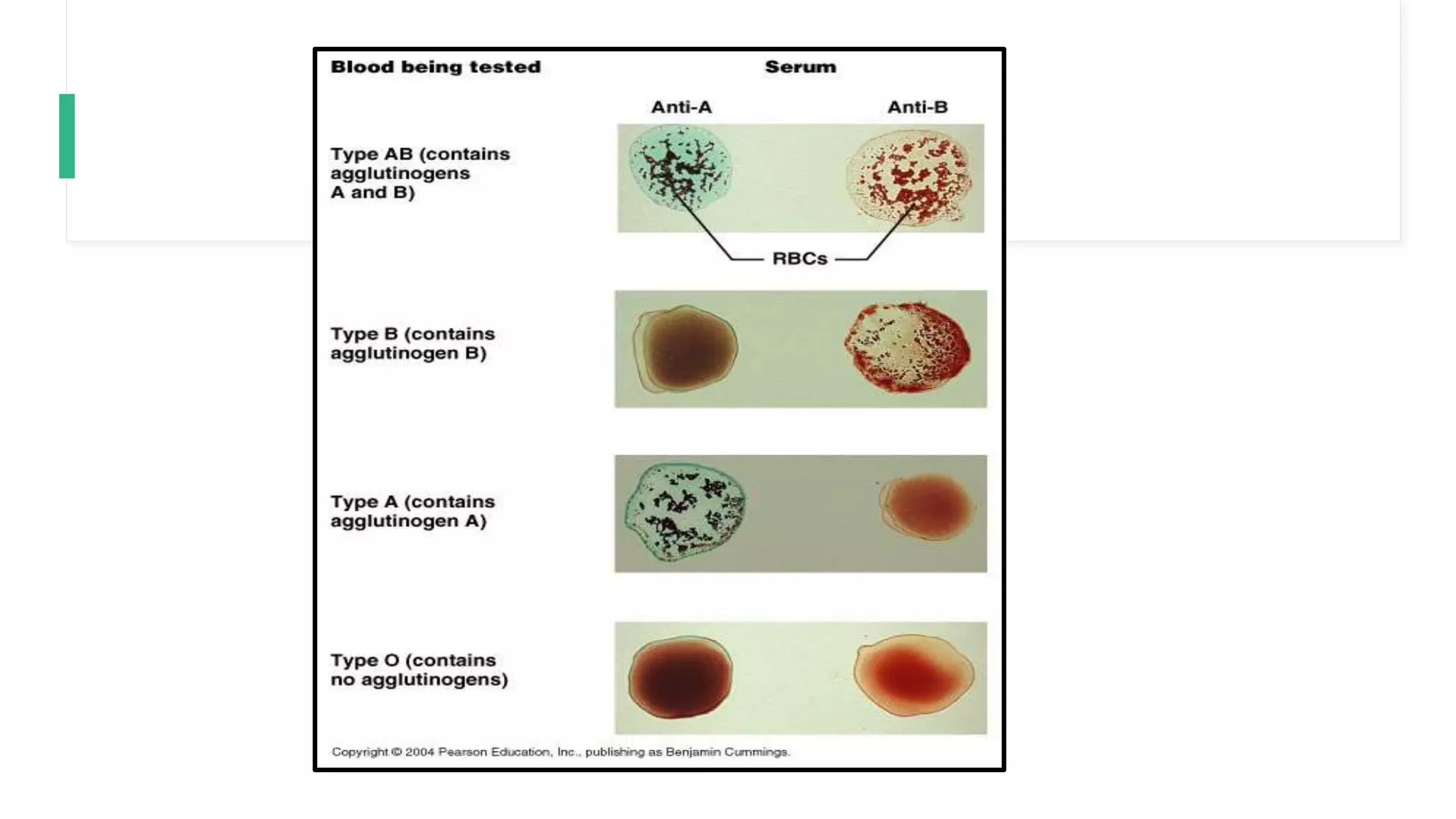 Blood being tested

Serum

Anti-A

Anti-B

Type AB (contains agglutinogens A and B)

RBCs

Type B (contains agglutinogen B)

Type A (contains agglutinogen A)

Type O (contains no agglutinogens)

Copyright © 2004 Pearson Education, Inc., publishing as Benjamin Cummings.